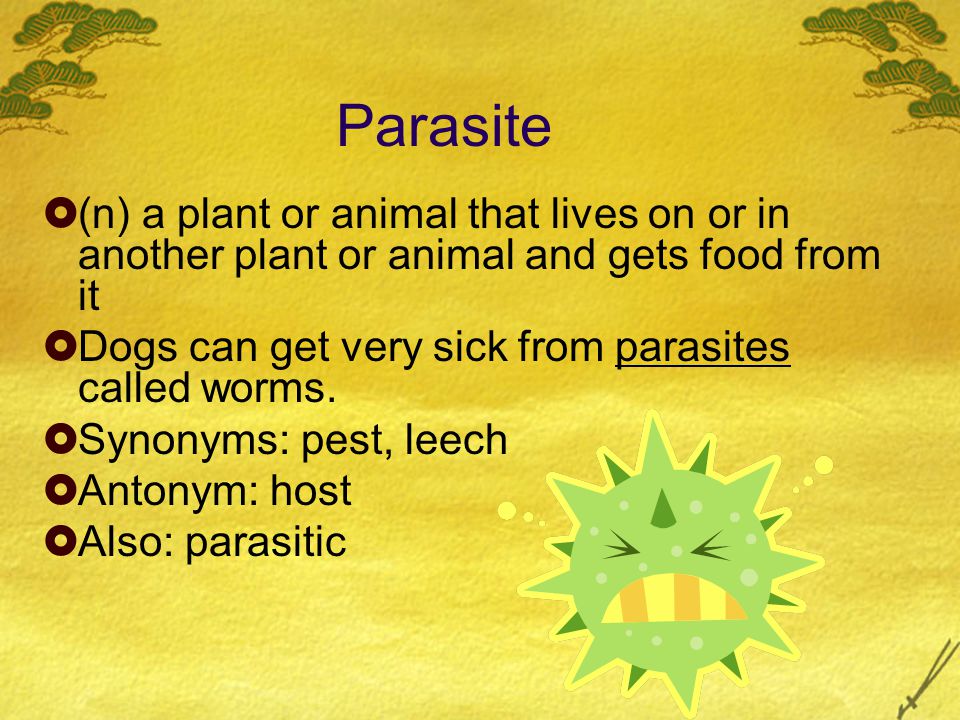 Parasite

(n) a plant or animal that lives on or in another plant or animal and gets food from it

Dogs can get very sick from parasites called worms.

Synonyms: pest, leech

Antonym: host

Also: parasitic